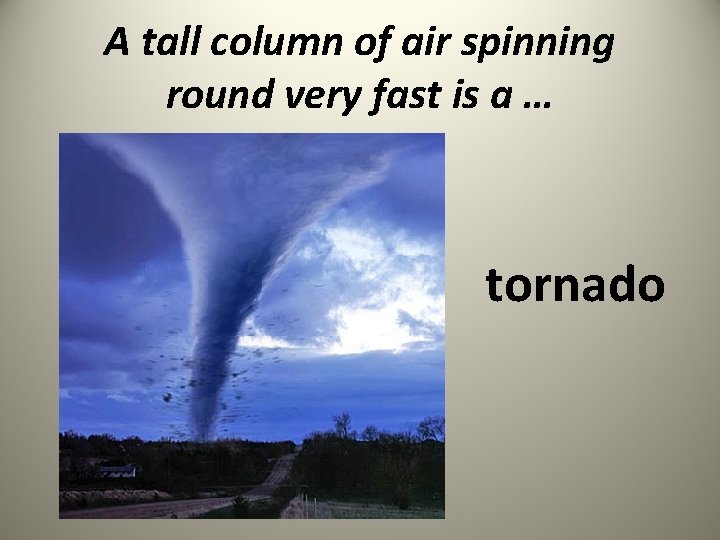 A tall column of air spinning round very fast is a …

tornado